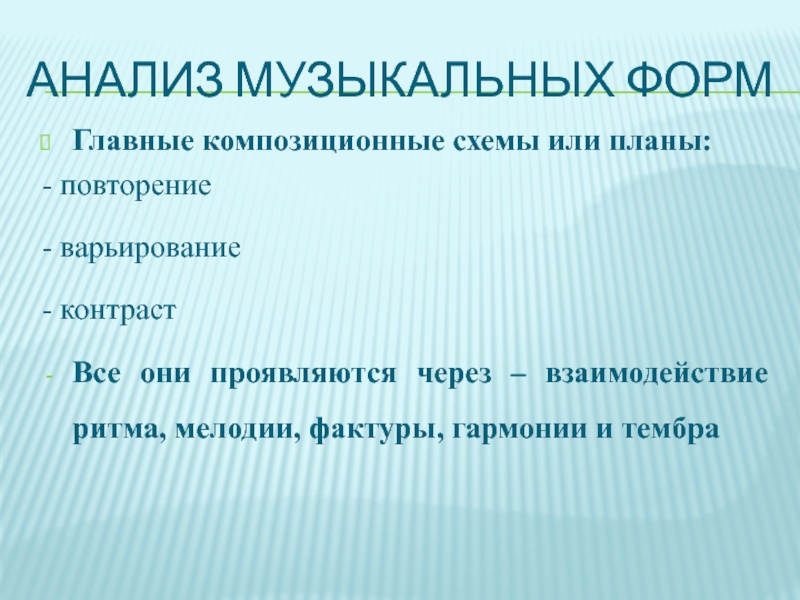 АНАЛИЗ МУЗЫКАЛЬНЫХ ФОРМ

Главные композиционные схемы или планы:

- повторение

- варьирование

- контраст

- Все они проявляются через – взаимодействие ритма, мелодии, фактуры, гармонии и тембра